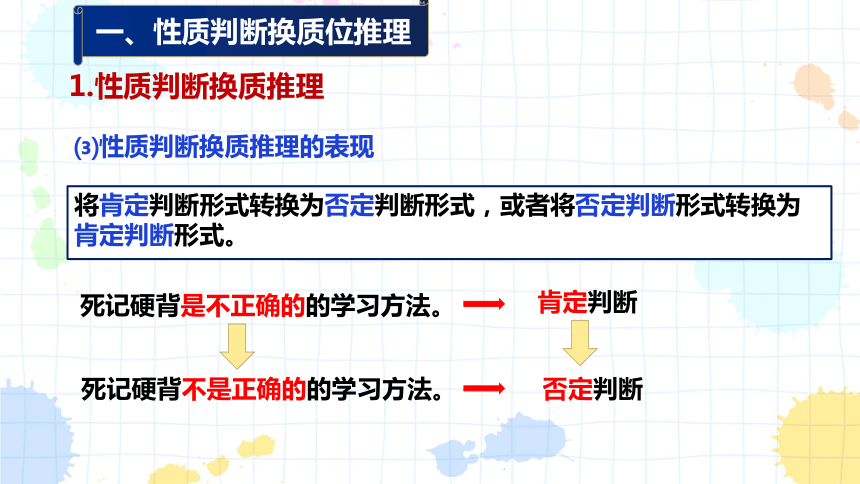 一、性质判断换质位推理

1.性质判断换质推理

⑶性质判断换质推理的表现

将肯定判断形式转换为否定判断形式，或者将否定判断形式转换为肯定判断形式。

死记硬背是不正确的的学习方法。 肯定判断

死记硬背不是正确的的学习方法。 否定判断